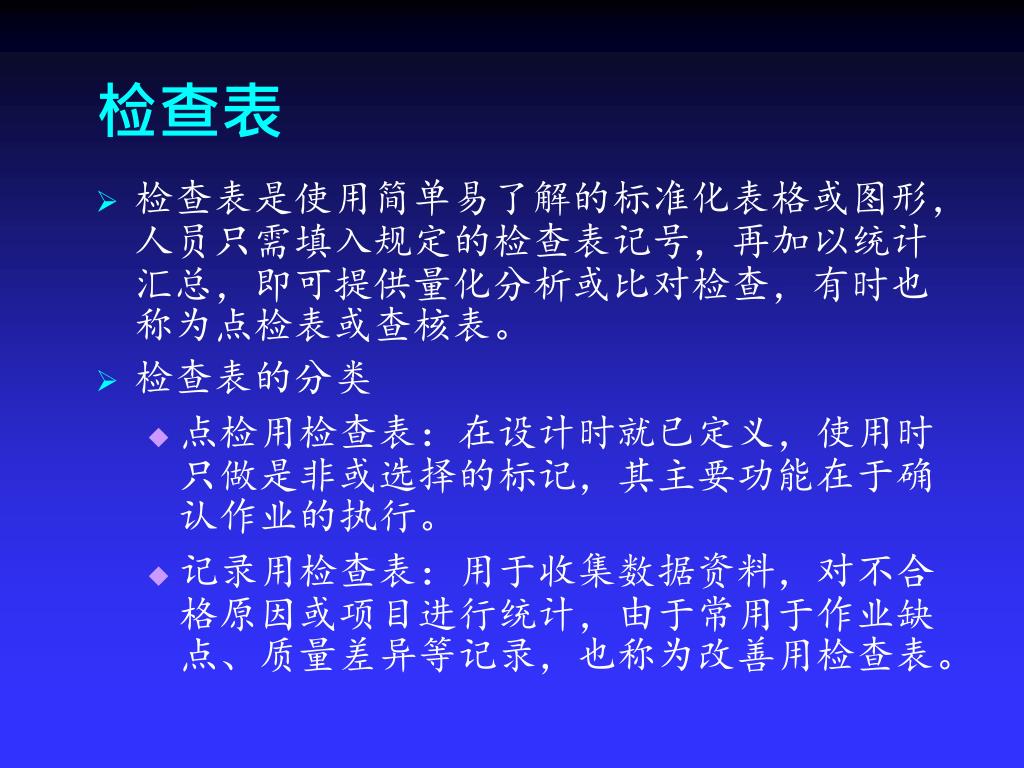 检查表

➢ 检查表是使用简单易了解的标准化表格或图形，人员只需填入规定的检查表记号，再加以统计汇总，即可提供量化分析或比对检查，有时也称为点检表或查核表。

➢ 检查表的分类

◆ 点检用检查表：在设计时就已定义，使用时只做是非或选择的标记，其主要功能在于确认作业的执行。

◆ 记录用检查表：用于收集数据资料，对不合格原因或项目进行统计，由于常用于作业缺点、质量差异等记录，也称为改善用检查表。